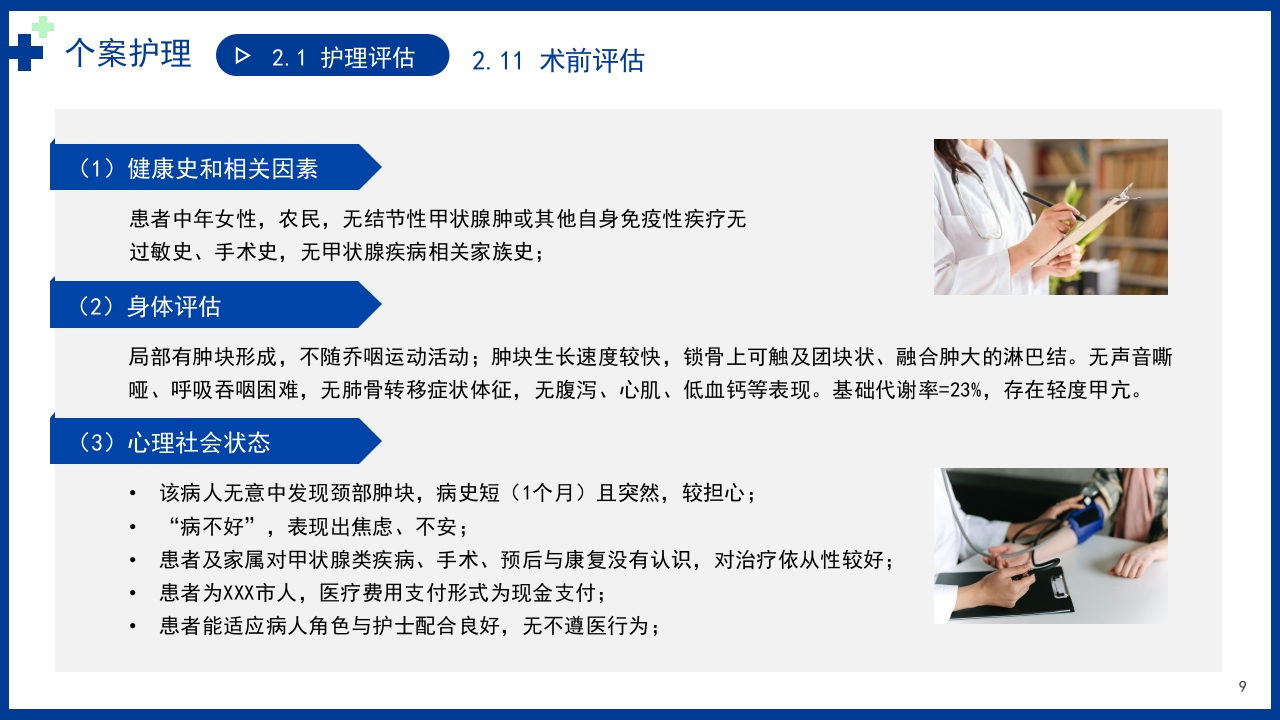 个案护理

▷ 2.1 护理评估

2.11 术前评估

（1）健康史和相关因素

患者中年女性，农民，无结节性甲状腺肿或其他自身免疫性疾疗无过敏史、手术史，无甲状腺疾病相关家族史；

（2）身体评估

局部有肿块形成，不随乔咽运动活动；肿块生长速度较快，锁骨上可触及团块状、融合肿大的淋巴结。无声音嘶哑、呼吸吞咽困难，无肺骨转移症状体征，无腹泻、心肌、低血钙等表现。基础代谢率=23%，存在轻度甲亢。

（3）心理社会状态

• 该病人无意中发现颈部肿块，病史短（1个月）且突然，较担心；
• “病不好”，表现出焦虑、不安；
• 患者及家属对甲状腺类疾病、手术、预后与康复没有认识，对治疗依从性较好；
• 患者为XXX市人，医疗费用支付形式为现金支付；
• 患者能适应病人角色与护士配合良好，无不遵医行为；

9